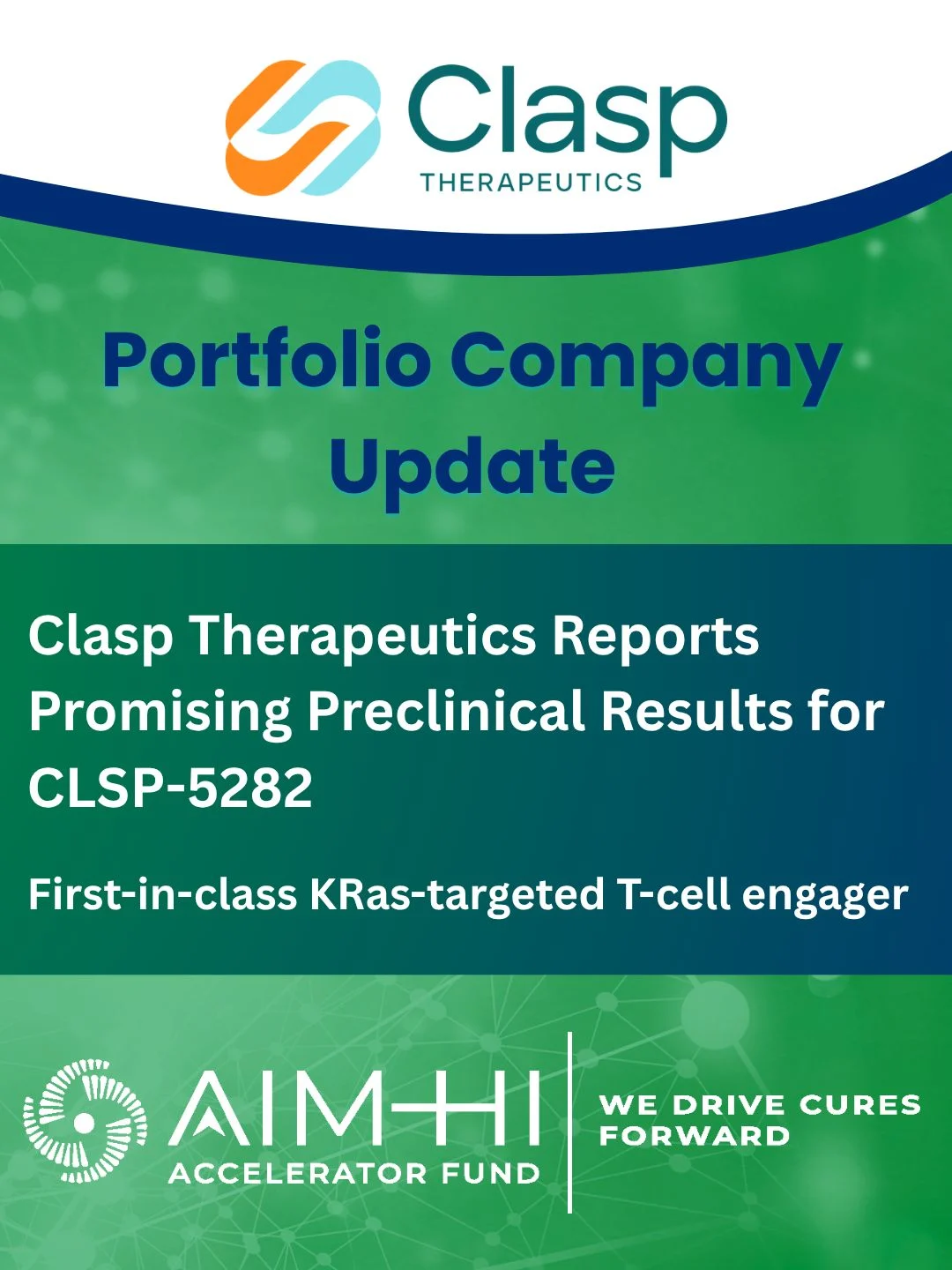 Clasp
THERAPEUTICS

Portfolio Company Update

Clasp Therapeutics Reports Promising Preclinical Results for CLSP-5282

First-in-class KRas-targeted T-cell engager

AIM-HI
ACCELERATOR FUND

WE DRIVE CURES FORWARD